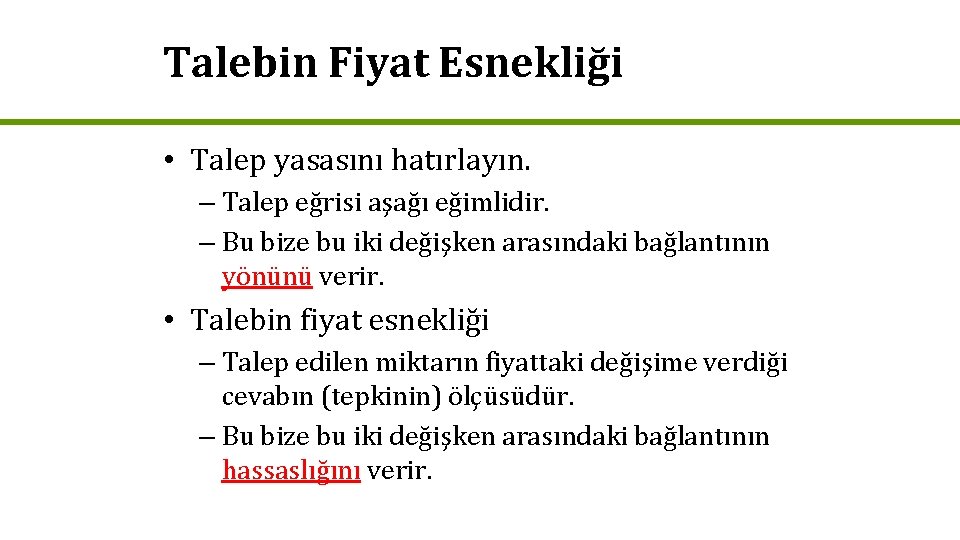 Talebin Fiyat Esnekliği

• Talep yasasını hatırlayın.
– Talep eğrisi aşağı eğimlidir.
– Bu bize bu iki değişken arasındaki bağlantının yönünü verir.

• Talebin fiyat esnekliği
– Talep edilen miktarın fiyattaki değişime verdiği cevabın (tepkinin) ölçüsüdür.
– Bu bize bu iki değişken arasındaki bağlantının hassaslığını verir.